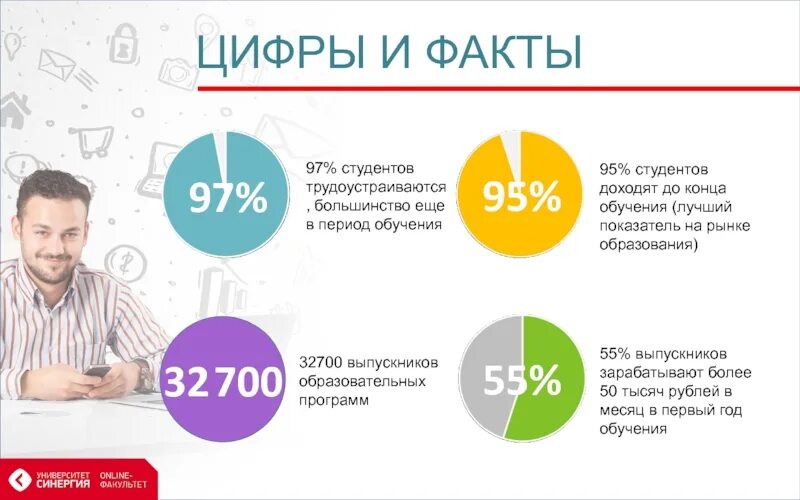 ЦИФРЫ И ФАКТЫ

97%

97% студентов трудоустраиваются , большинство еще в период обучения

95%

95% студентов доходят до конца обучения (лучший показатель на рынке образования)

32 700

32700 выпускников образовательных программ

55%

55% выпускников зарабатывают более 50 тысяч рублей в месяц в первый год обучения

УНИВЕРСИТЕТ СИНЕРГИЯ ONLINE-ФАКУЛЬТЕТ